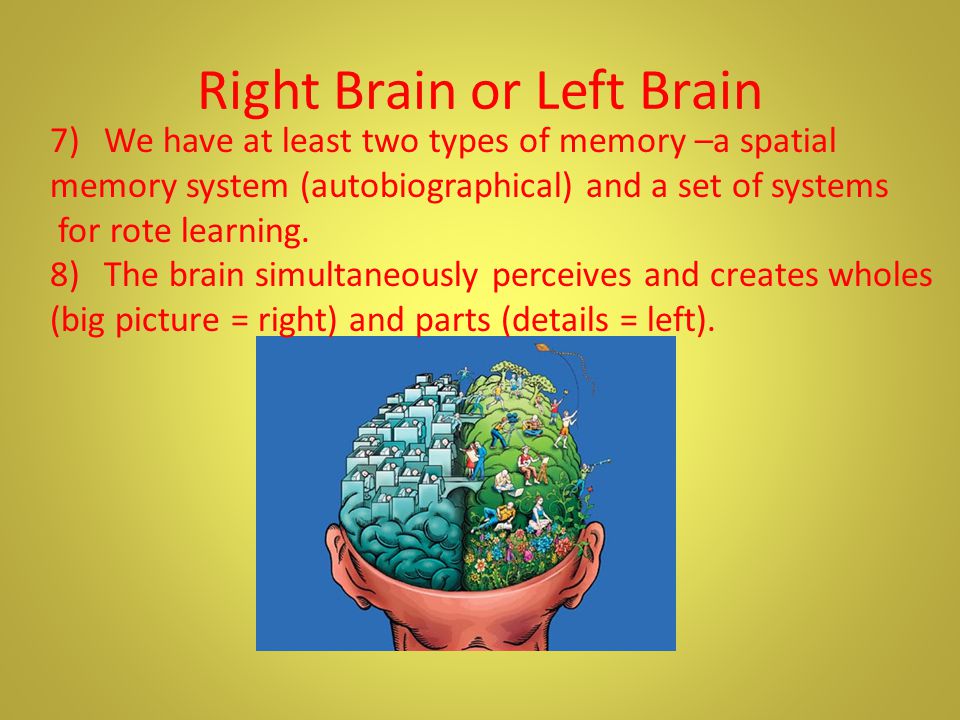 Right Brain or Left Brain

7) We have at least two types of memory –a spatial memory system (autobiographical) and a set of systems for rote learning.

8) The brain simultaneously perceives and creates wholes (big picture = right) and parts (details = left).